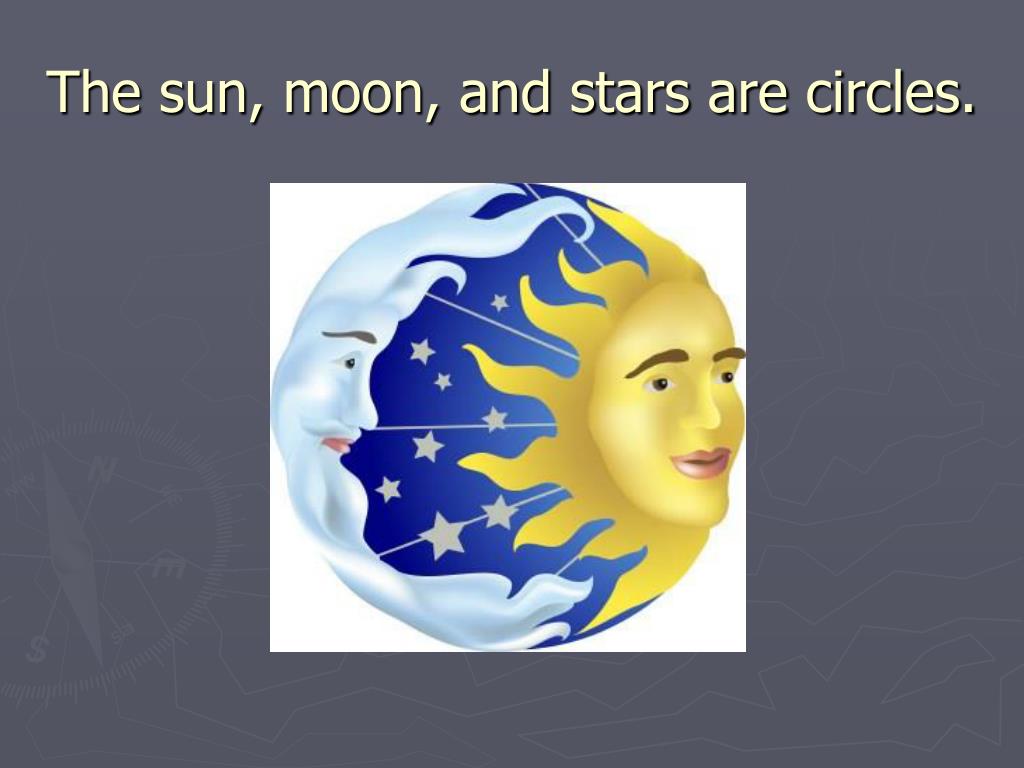 The sun, moon, and stars are circles.